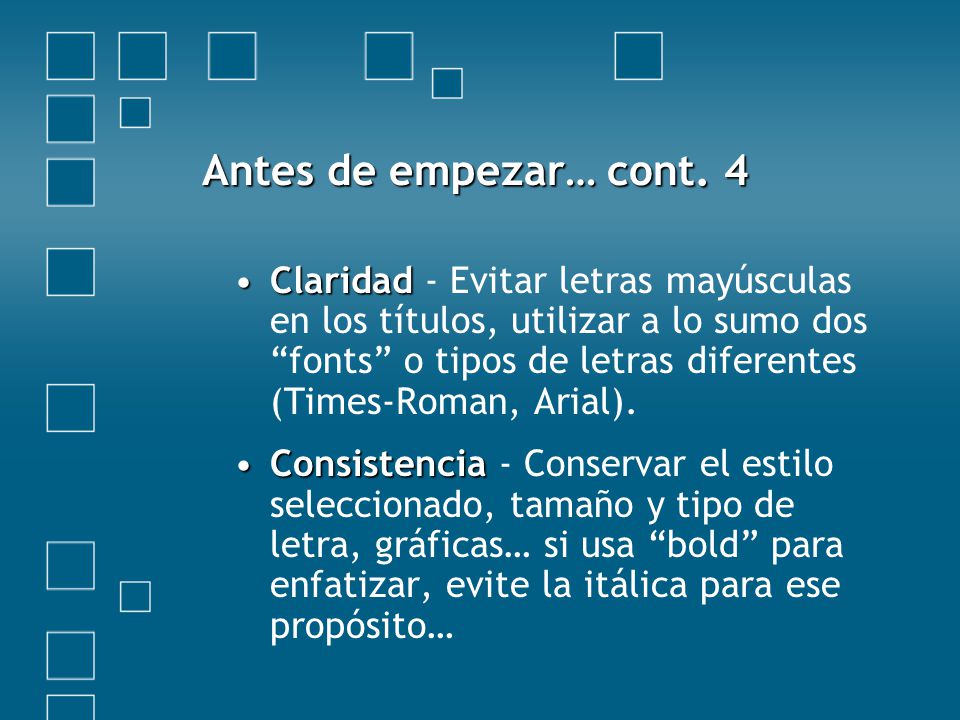 Antes de empezar… cont. 4

• Claridad - Evitar letras mayúsculas en los títulos, utilizar a lo sumo dos “fonts” o tipos de letras diferentes (Times-Roman, Arial).

• Consistencia - Conservar el estilo seleccionado, tamaño y tipo de letra, gráficas… si usa “bold” para enfatizar, evite la itálica para ese propósito…